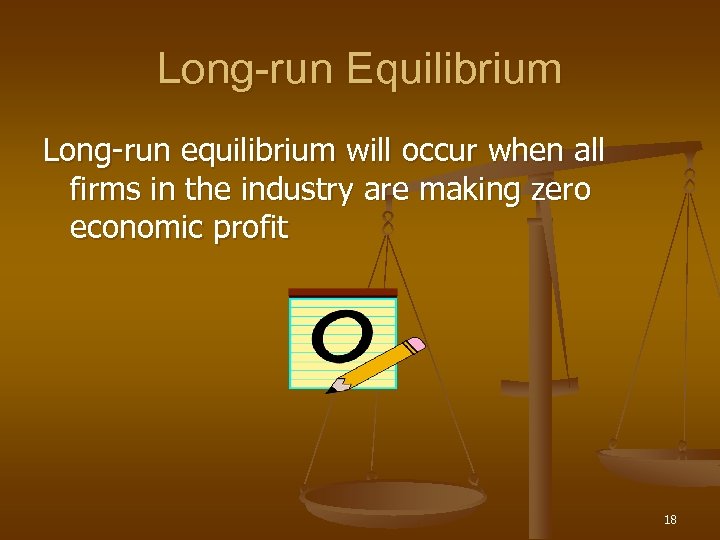 Long-run Equilibrium

Long-run equilibrium will occur when all firms in the industry are making zero economic profit

0

18